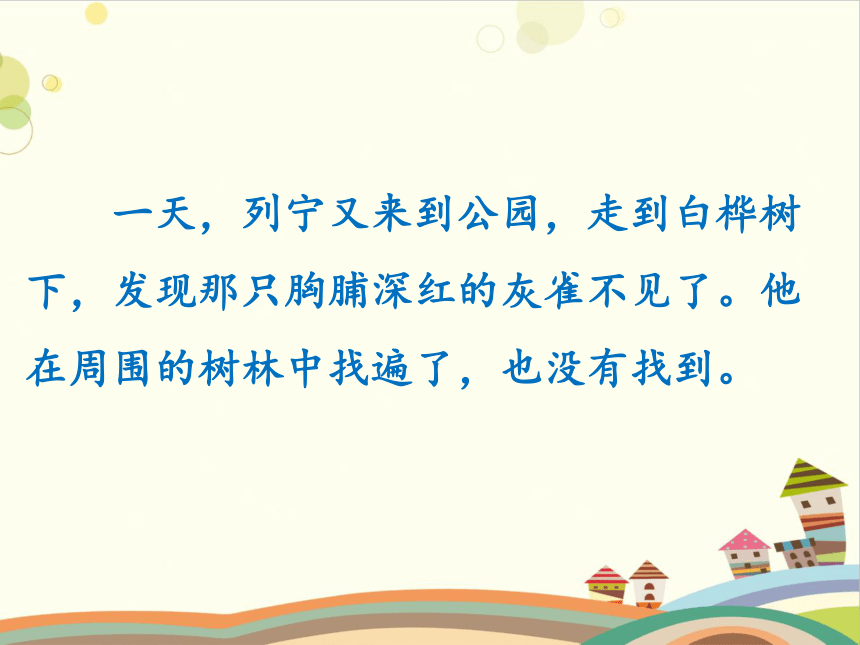 一天，列宁又来到公园，走到白桦树下，发现那只胸脯深红的灰雀不见了。他在周围的树林中找遍了，也没有找到。